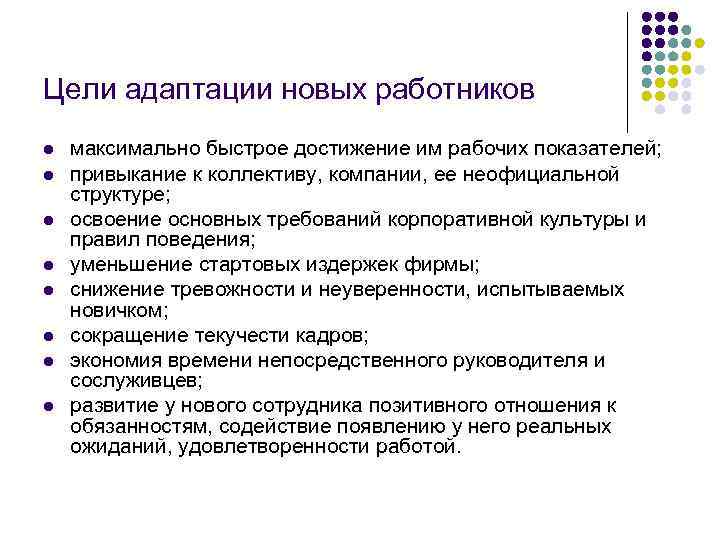 Цели адаптации новых работников

- максимально быстрое достижение им рабочих показателей;
- привыкание к коллективу, компании, ее неофициальной структуре;
- освоение основных требований корпоративной культуры и правил поведения;
- уменьшение стартовых издержек фирмы;
- снижение тревожности и неуверенности, испытываемых новичком;
- сокращение текучести кадров;
- экономия времени непосредственного руководителя и сослуживцев;
- развитие у нового сотрудника позитивного отношения к обязанностям, содействие появлению у него реальных ожиданий, удовлетворенности работой.